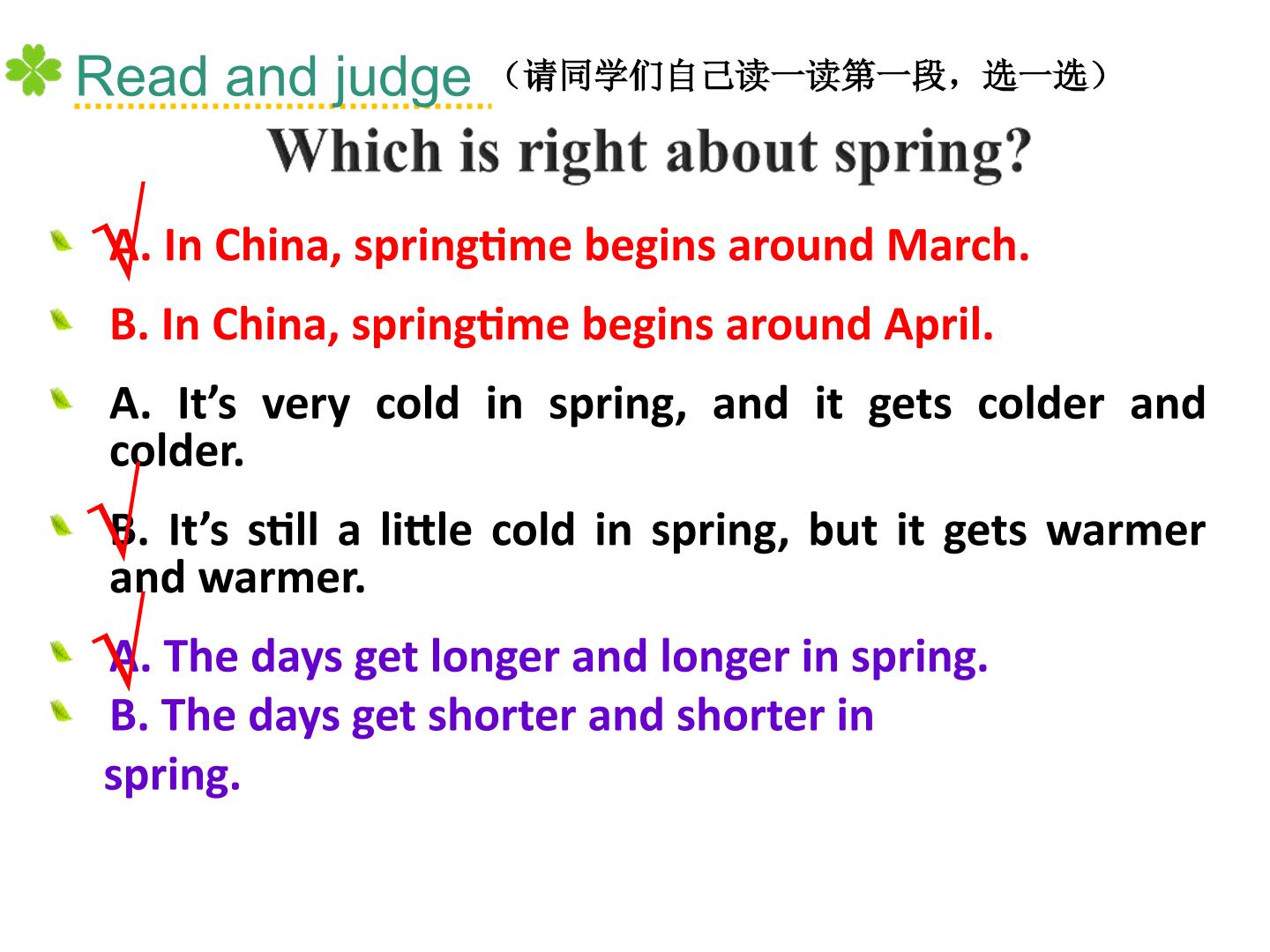 Read and judge （请同学们自己读一读第一段，选一选）

Which is right about spring?

A. In China, springtime begins around March.

B. In China, springtime begins around April.

A. It’s very cold in spring, and it gets colder and colder.

B. It’s still a little cold in spring, but it gets warmer and warmer.

A. The days get longer and longer in spring.

B. The days get shorter and shorter in spring.